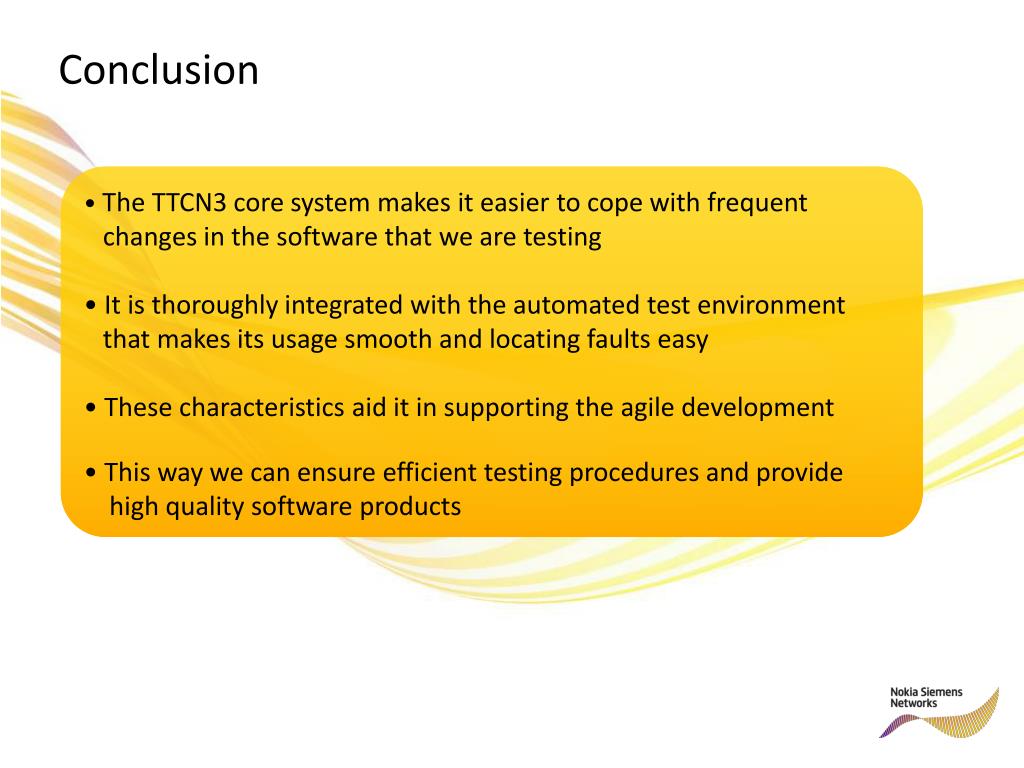 Conclusion

• The TTCN3 core system makes it easier to cope with frequent changes in the software that we are testing

• It is thoroughly integrated with the automated test environment that makes its usage smooth and locating faults easy

• These characteristics aid it in supporting the agile development

• This way we can ensure efficient testing procedures and provide high quality software products

Nokia Siemens Networks